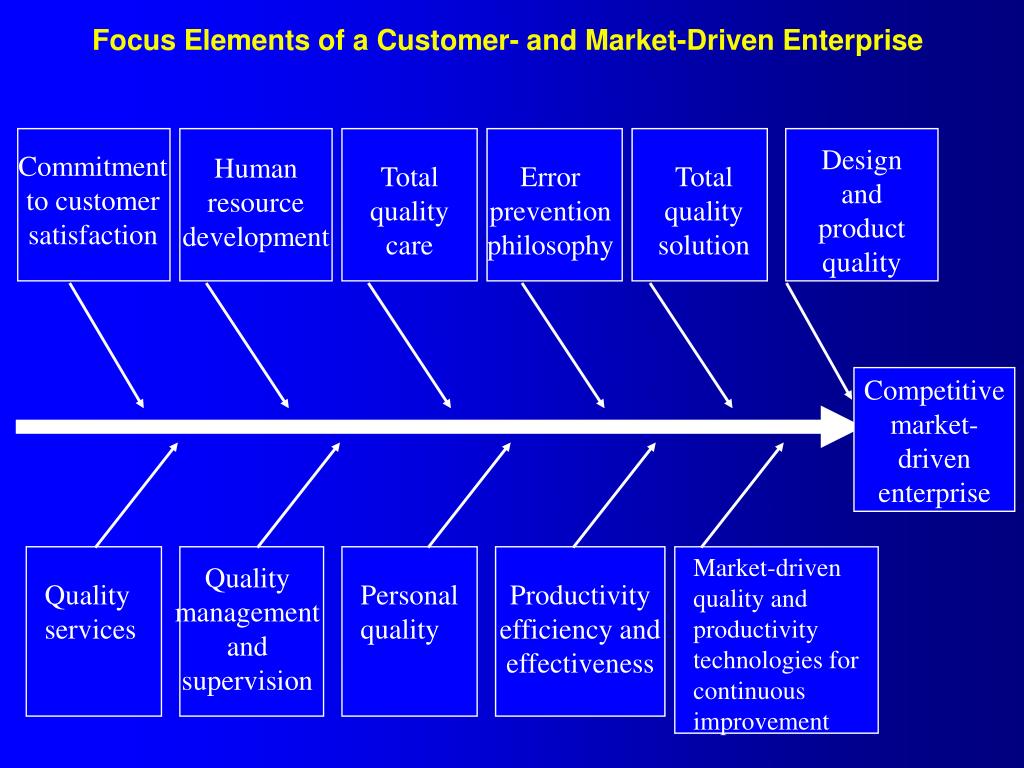 Focus Elements of a Customer- and Market-Driven Enterprise

Commitment to customer satisfaction

Human resource development

Total quality care

Error prevention philosophy

Total quality solution

Design and product quality

Competitive market-driven enterprise

Quality services

Quality management and supervision

Personal quality

Productivity efficiency and effectiveness

Market-driven quality and productivity technologies for continuous improvement